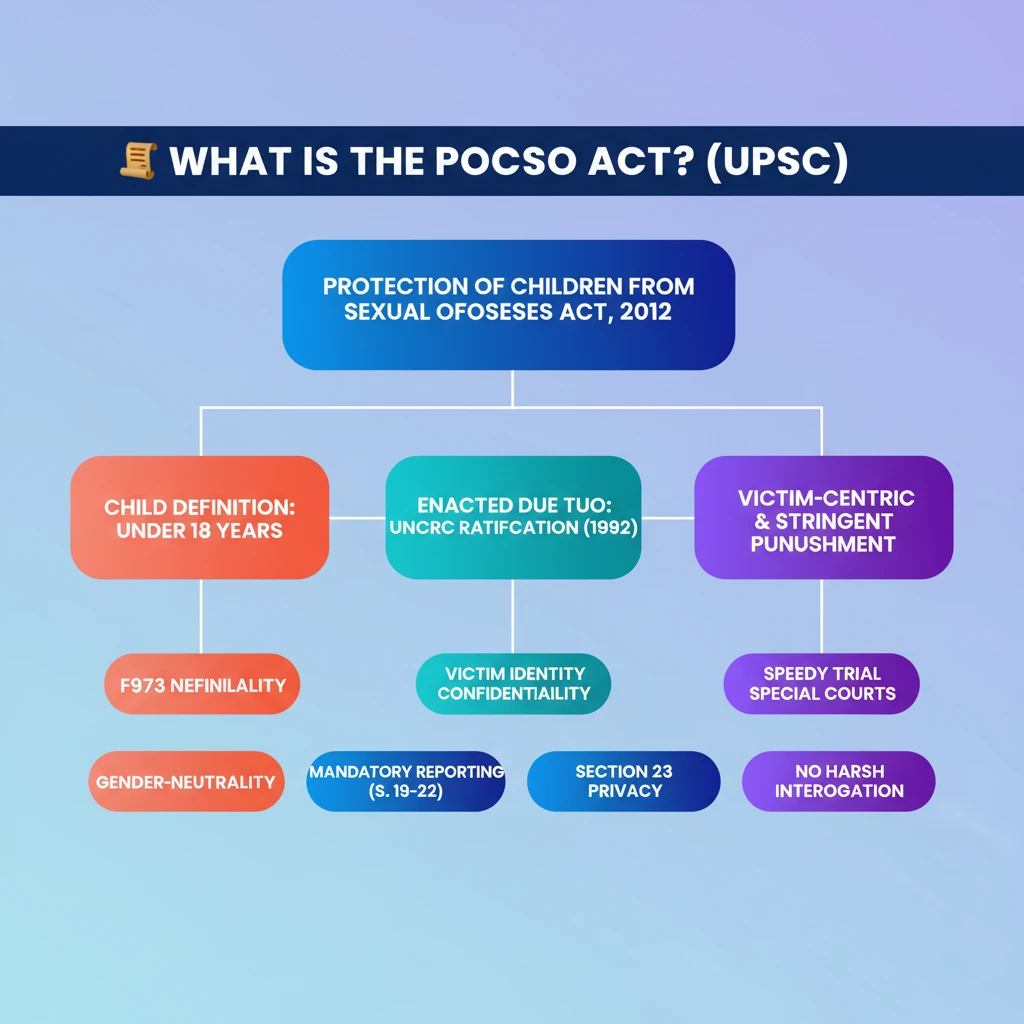 WHAT IS THE POCSO ACT? (UPSC)

PROTECTION OF CHILDREN FROM SEXUAL OFOSESES ACT, 2012

CHILD DEFINITION: UNDER 18 YEARS

ENACTED DUE TUO: UNCRC RATIFCATION (1992)

VICTIM-CENTRIC & STRINGENT PUNUSHMENT

F973 NEFINILALITY

VICTIM IDENTITY CONFIDENTIAILITY

SPEEDY TRIAL SPECIAL COURTS

GENDER-NEUTRALITY

MANDATORY REPORTING (S. 19-22)

SECTION 23 PRIVACY

NO HARSH INTEROGATION